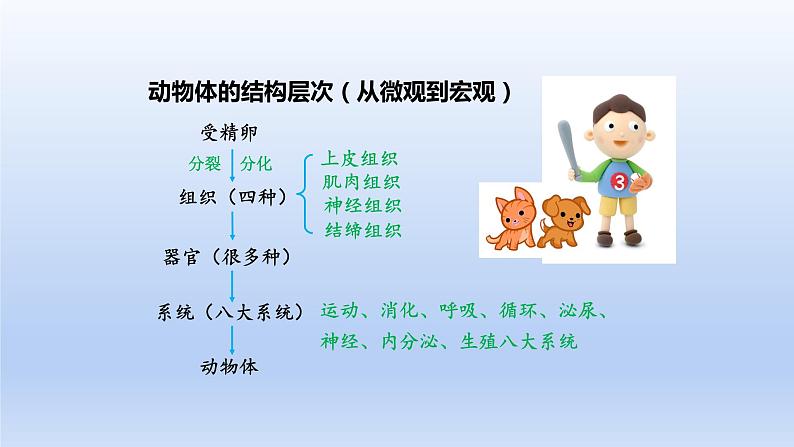 动物体的结构层次（从微观到宏观）

受精卵

分裂 分化

组织（四种）

上皮组织
肌肉组织
神经组织
结缔组织

器官（很多种）

系统（八大系统）

运动、消化、呼吸、循环、泌尿、神经、内分泌、生殖八大系统

动物体

3